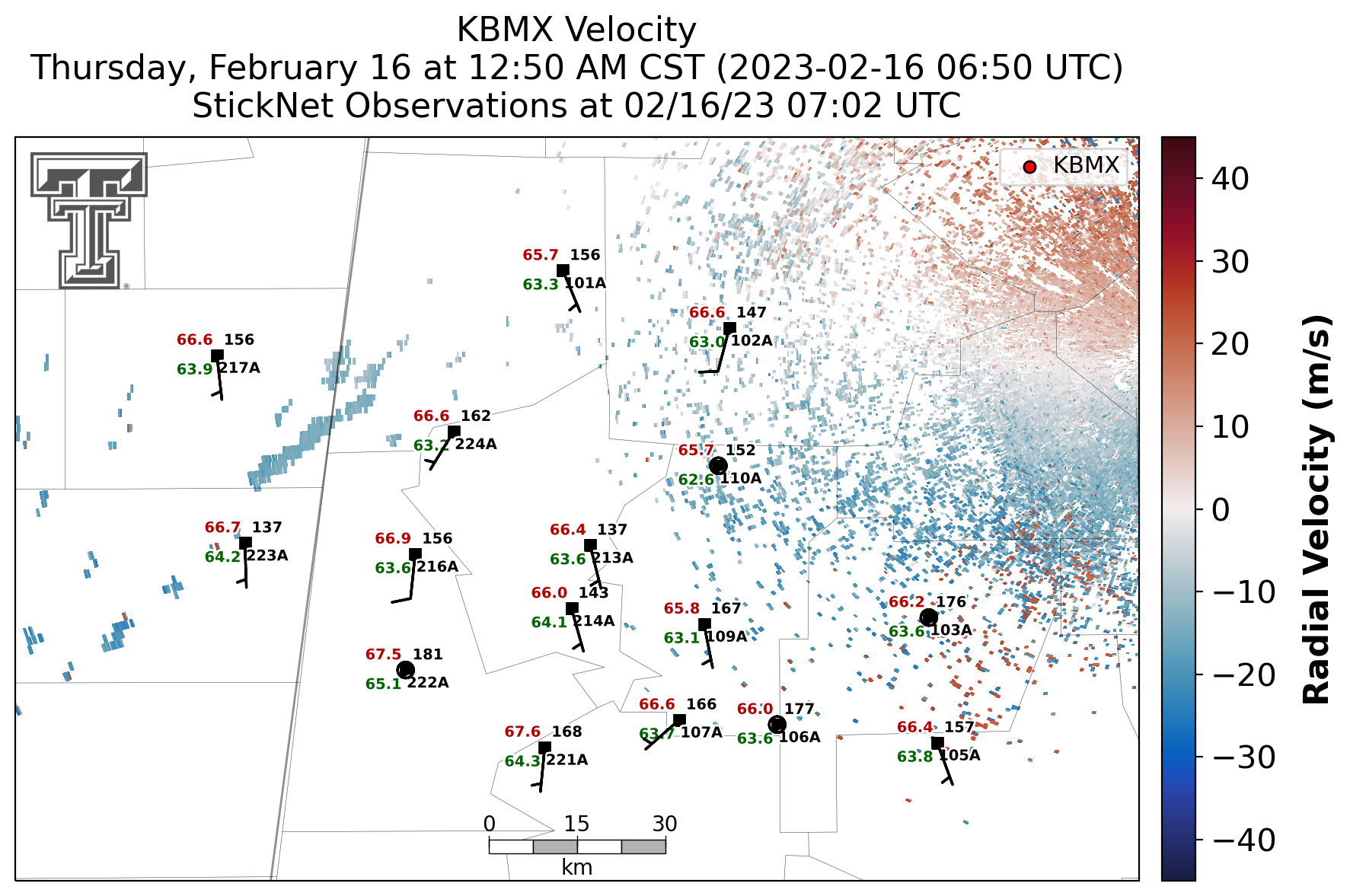 KBMX Velocity
Thursday, February 16 at 12:50 AM CST (2023-02-16 06:50 UTC)
StickNet Observations at 02/16/23 07:02 UTC

KBMX

65.7 156
63.3 101A

66.6 147
63.0 102A

66.6 156
63.9 217A

66.6 162
63.2 224A

65.7 152
62.6 110A

66.7 137
64.2 223A

66.9 156
63.6 216A

66.4 137
63.6 213A

66.0 143
64.1 214A

65.8 167
63.1 109A

66.2 176
63.6 103A

67.5 181
65.1 222A

66.6 166
63.7 107A

66.0 177
63.6 106A

66.4 157
63.8 105A

67.6 168
64.3 221A

0 15 30
km

40
30
20
10
0
−10
−20
−30
−40
Radial Velocity (m/s)